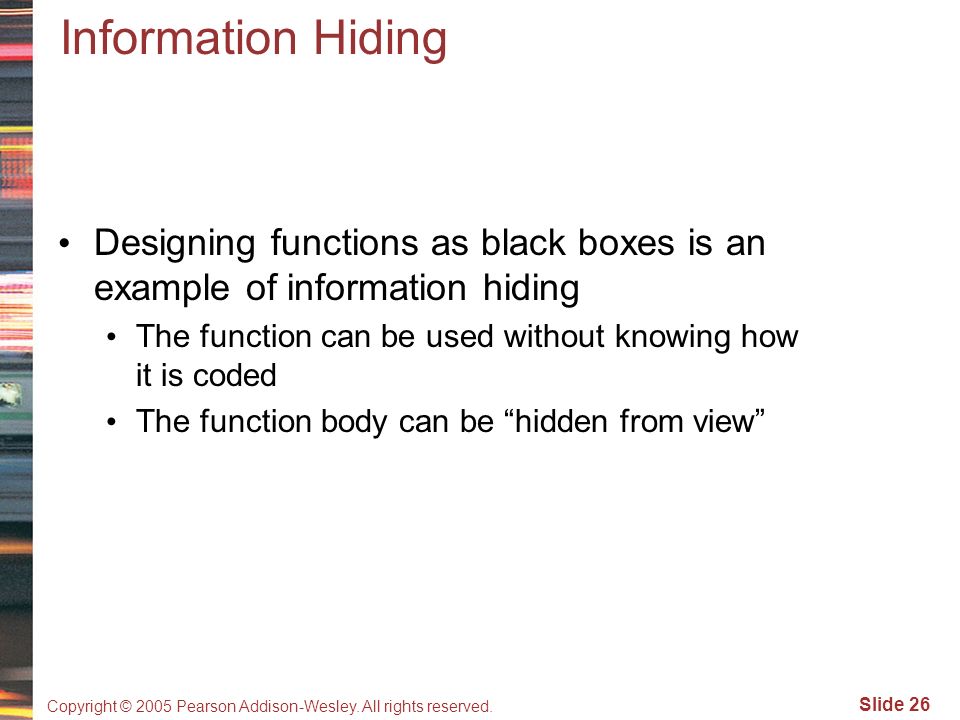 Information Hiding

• Designing functions as black boxes is an example of information hiding
  • The function can be used without knowing how it is coded
  • The function body can be “hidden from view”

Copyright © 2005 Pearson Addison-Wesley. All rights reserved.

Slide 26